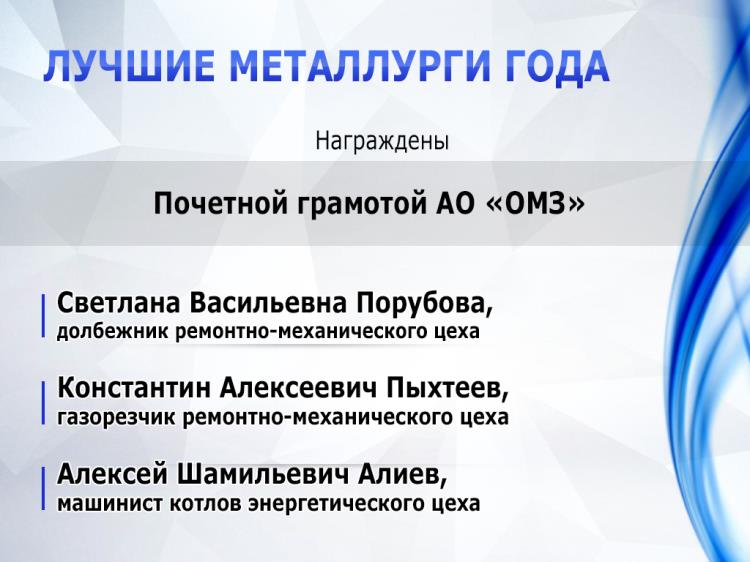 ЛУЧШИЕ МЕТАЛЛУРГИ ГОДА

Награждены

Почетной грамотой АО «ОМЗ»

Светлана Васильевна Порубова,
долбежник ремонтно-механического цеха

Константин Алексеевич Пыхтеев,
газорезчик ремонтно-механического цеха

Алексей Шамильевич Алиев,
машинист котлов энергетического цеха